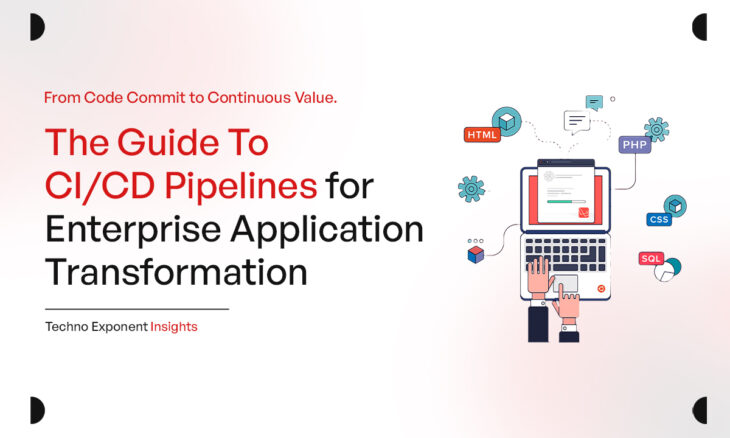 From Code Commit to Continuous Value.

The Guide To CI/CD Pipelines for Enterprise Application Transformation

Techno Exponent Insights

HTML

PHP

CSS

SQL